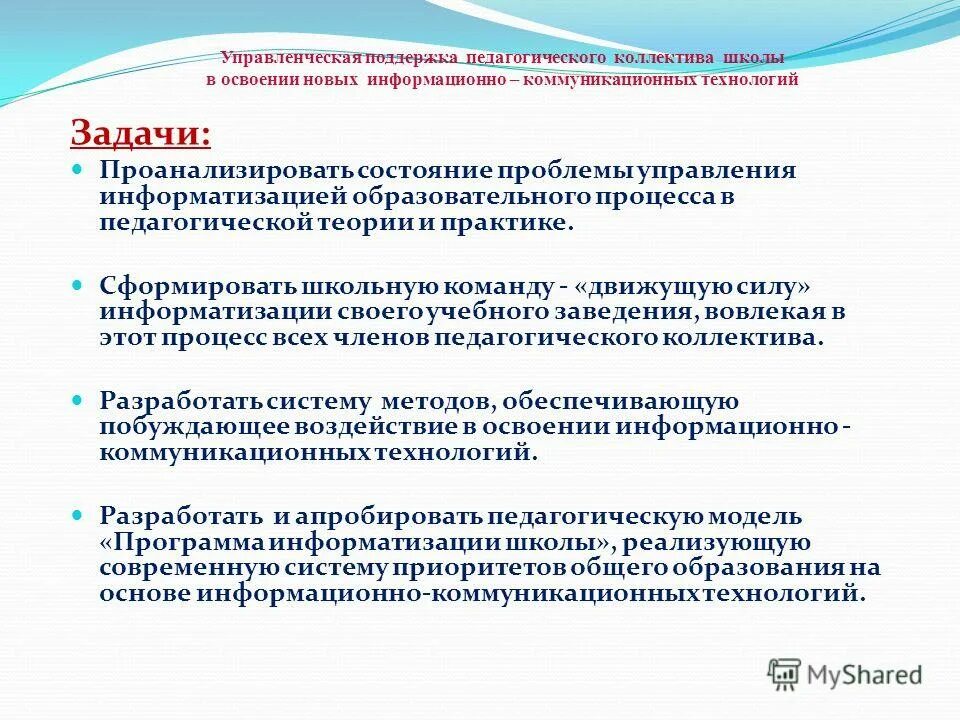 Управленческая поддержка педагогического коллектива школы в освоении новых информационно – коммуникационных технологий

Задачи:

Проанализировать состояние проблемы управления информатизацией образовательного процесса в педагогической теории и практике.

Сформировать школьную команду - «движущую силу» информатизации своего учебного заведения, вовлекая в этот процесс всех членов педагогического коллектива.

Разработать систему методов, обеспечивающую побуждающее воздействие в освоении информационно - коммуникационных технологий.

Разработать и апробировать педагогическую модель «Программа информатизации школы», реализующую современную систему приоритетов общего образования на основе информационно-коммуникационных технологий.

MyShared